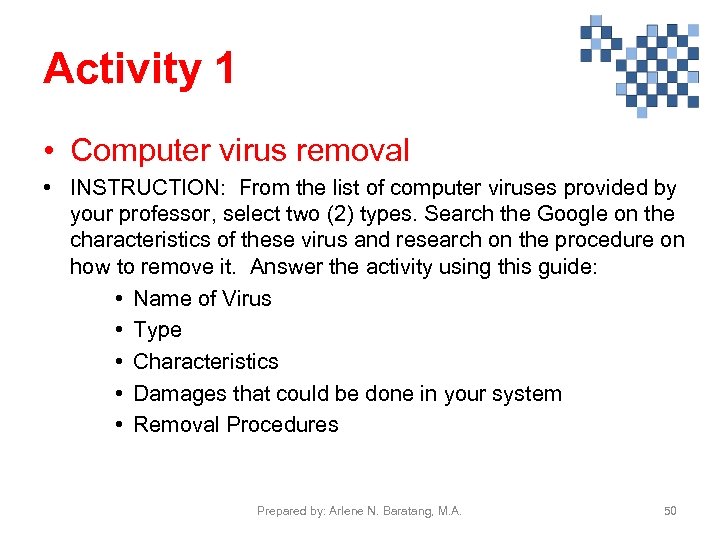 Activity 1

• Computer virus removal

• INSTRUCTION: From the list of computer viruses provided by your professor, select two (2) types. Search the Google on the characteristics of these virus and research on the procedure on how to remove it. Answer the activity using this guide:

• Name of Virus
• Type
• Characteristics
• Damages that could be done in your system
• Removal Procedures

Prepared by: Arlene N. Baratang, M.A.

50